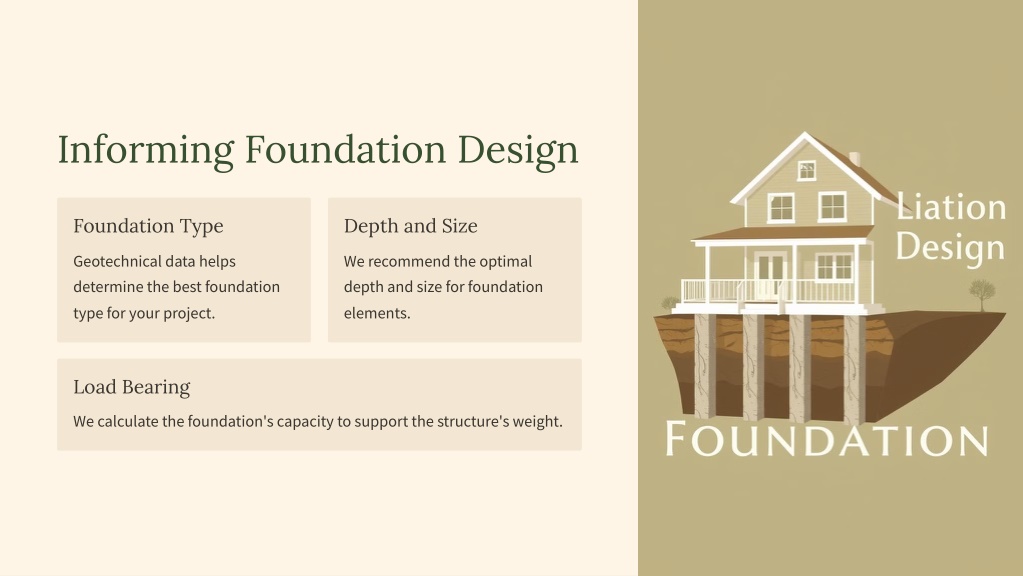 Informing Foundation Design

Foundation Type

Geotechnical data helps determine the best foundation type for your project.

Depth and Size

We recommend the optimal depth and size for foundation elements.

Load Bearing

We calculate the foundation's capacity to support the structure's weight.

Liation Design

FOUNDATION